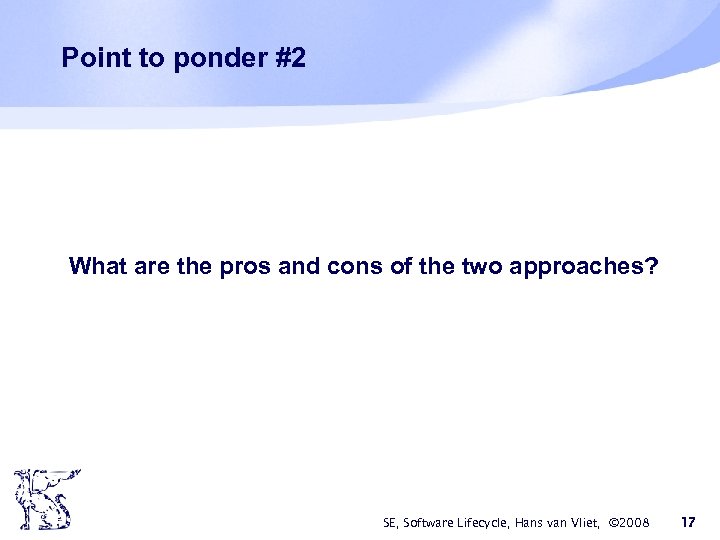 Point to ponder #2

What are the pros and cons of the two approaches?

SE, Software Lifecycle, Hans van Vliet, ©2008 17